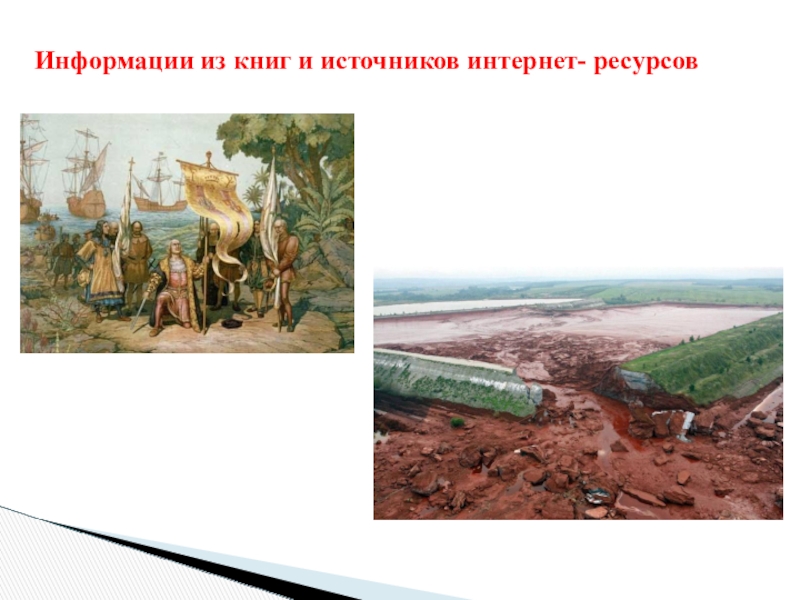 Информации из книг и источников интернет- ресурсов